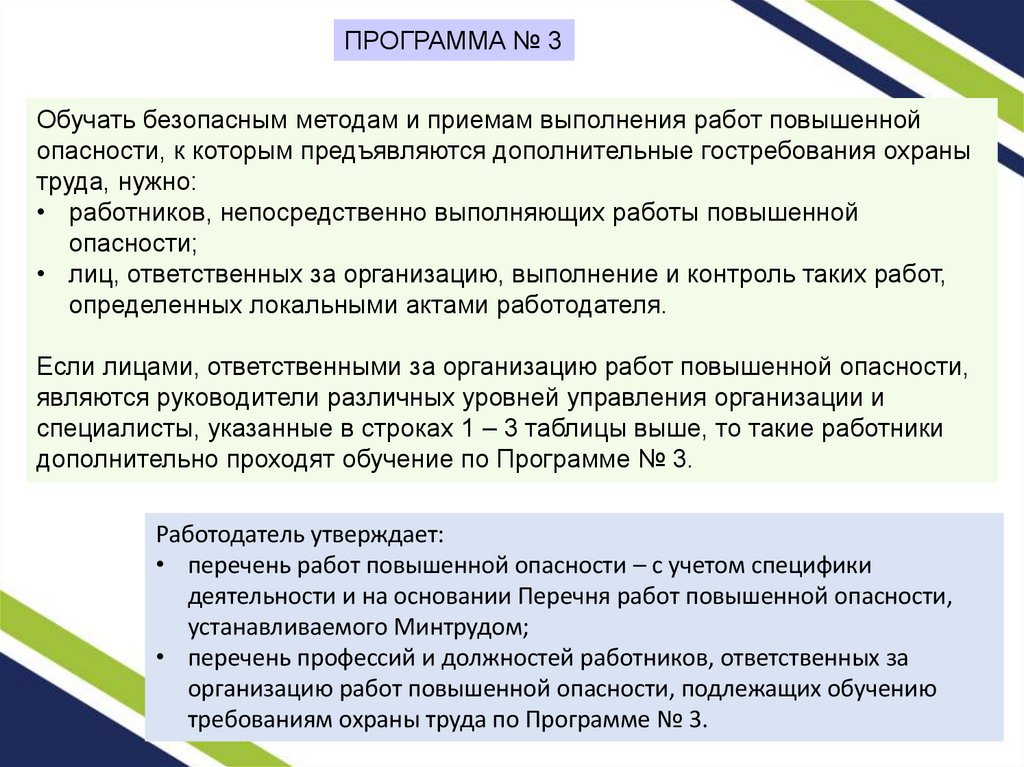 ПРОГРАММА № 3

Обучать безопасным методам и приемам выполнения работ повышенной опасности, к которым предъявляются дополнительные гостребования охраны труда, нужно:
• работников, непосредственно выполняющих работы повышенной опасности;
• лиц, ответственных за организацию, выполнение и контроль таких работ, определенных локальными актами работодателя.

Если лицами, ответственными за организацию работ повышенной опасности, являются руководители различных уровней управления организации и специалисты, указанные в строках 1 – 3 таблицы выше, то такие работники дополнительно проходят обучение по Программе № 3.

Работодатель утверждает:
• перечень работ повышенной опасности – с учетом специфики деятельности и на основании Перечня работ повышенной опасности, устанавливаемого Минтрудом;
• перечень профессий и должностей работников, ответственных за организацию работ повышенной опасности, подлежащих обучению требованиям охраны труда по Программе № 3.